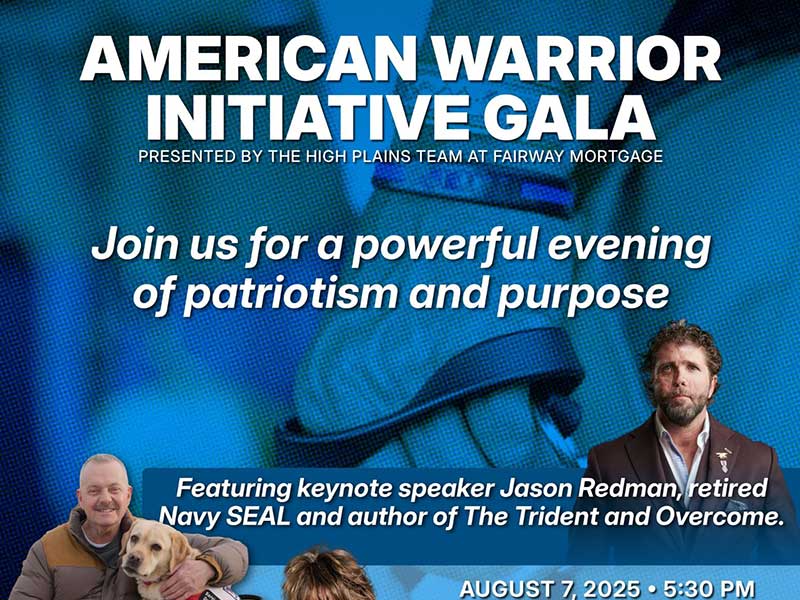 AMERICAN WARRIOR INITIATIVE GALA
PRESENTED BY THE HIGH PLAINS TEAM AT FAIRWAY MORTGAGE

Join us for a powerful evening of patriotism and purpose

Featuring keynote speaker Jason Redman, retired Navy SEAL and author of The Trident and Overcome.

AUGUST 7, 2025 • 5:30 PM